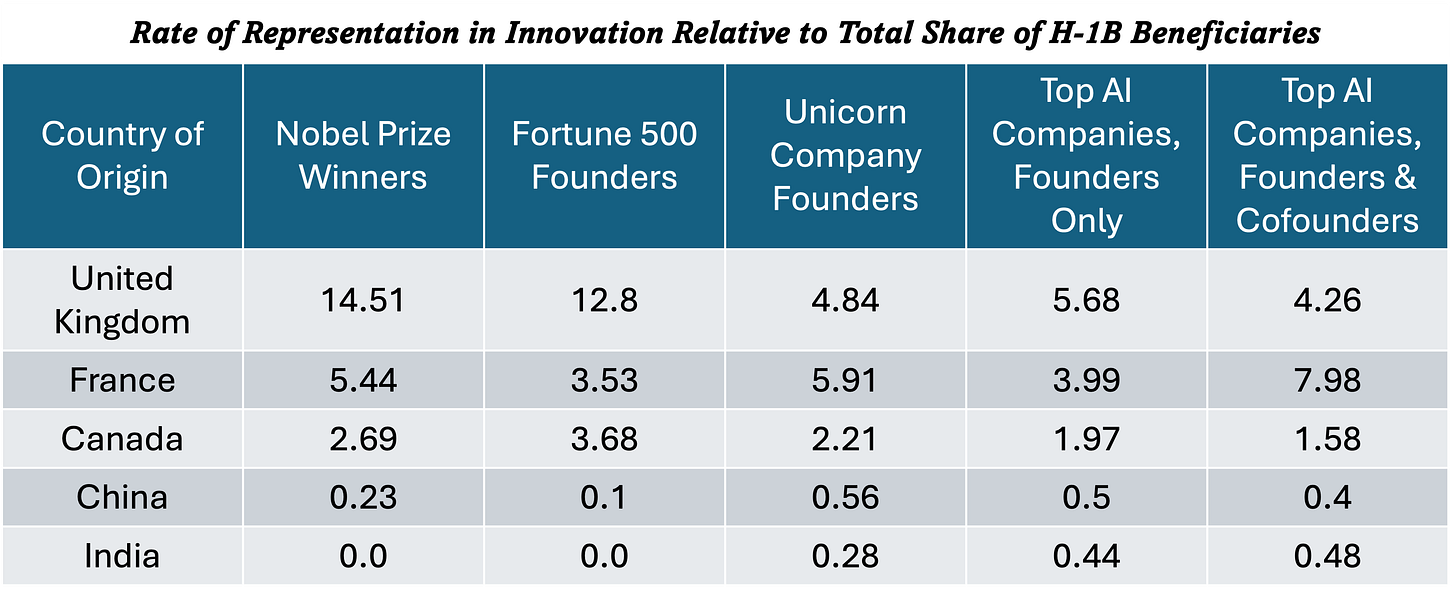 Rate of Representation in Innovation Relative to Total Share of H-1B Beneficiaries

| Country of Origin | Nobel Prize Winners | Fortune 500 Founders | Unicorn Company Founders | Top AI Companies, Founders Only | Top AI Companies, Founders & Cofounders |
|---|---|---|---|---|---|
| United Kingdom | 14.51 | 12.8 | 4.84 | 5.68 | 4.26 |
| France | 5.44 | 3.53 | 5.91 | 3.99 | 7.98 |
| Canada | 2.69 | 3.68 | 2.21 | 1.97 | 1.58 |
| China | 0.23 | 0.1 | 0.56 | 0.5 | 0.4 |
| India | 0.0 | 0.0 | 0.28 | 0.44 | 0.48 |